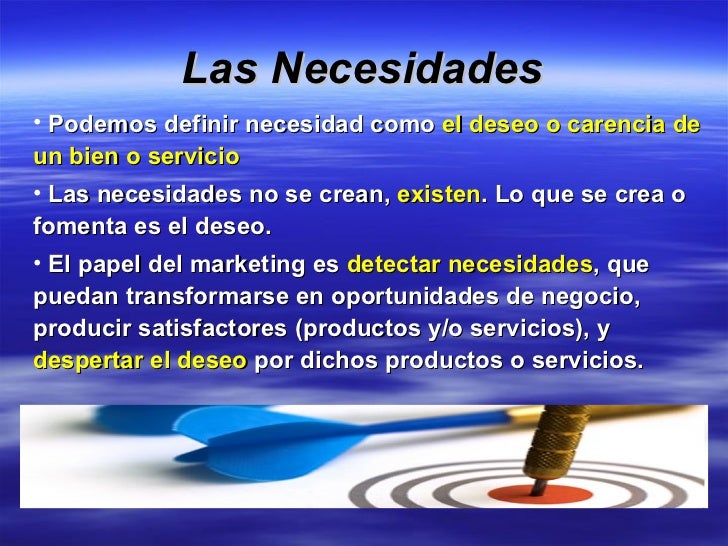 Las Necesidades

• Podemos definir necesidad como el deseo o carencia de un bien o servicio

• Las necesidades no se crean, existen. Lo que se crea o fomenta es el deseo.

• El papel del marketing es detectar necesidades, que puedan transformarse en oportunidades de negocio, producir satisfactores (productos y/o servicios), y despertar el deseo por dichos productos o servicios.